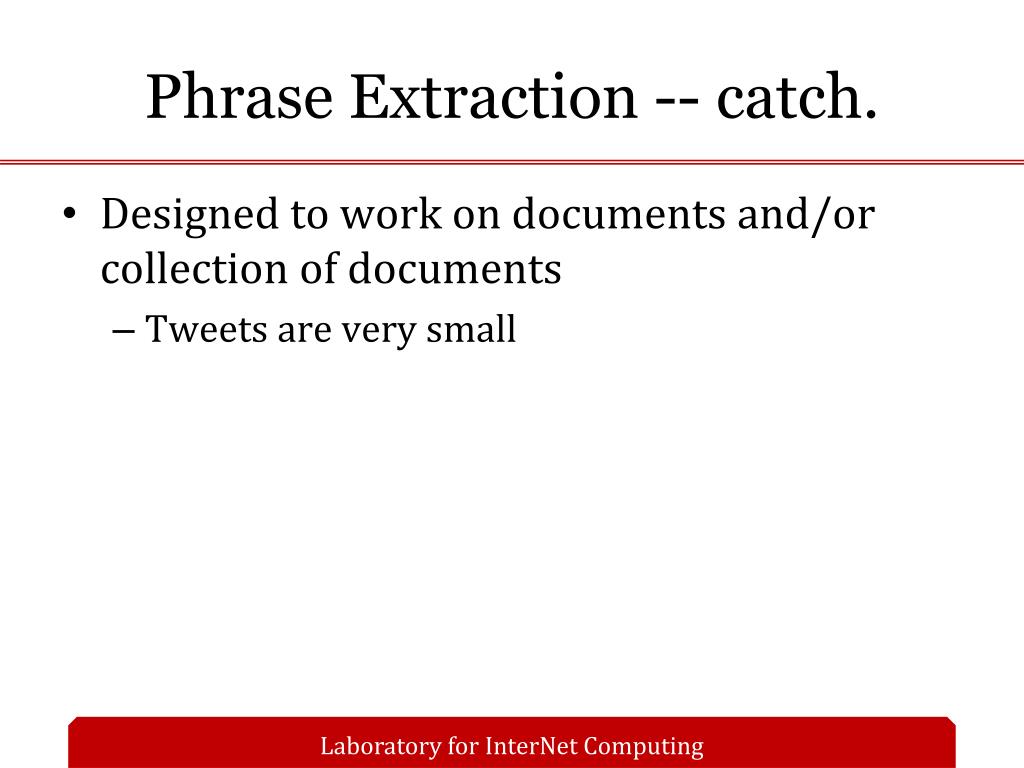 Phrase Extraction -- catch.

• Designed to work on documents and/or collection of documents

– Tweets are very small

Laboratory for InterNet Computing